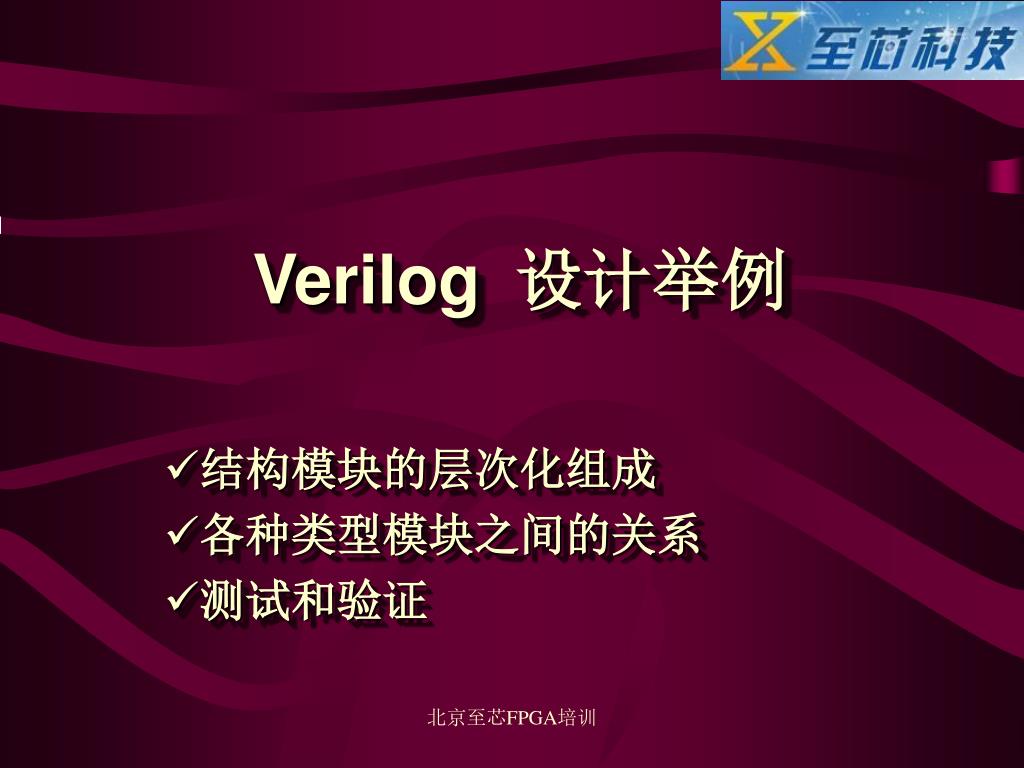 至芯科技

Verilog 设计举例

✓结构模块的层次化组成
✓各种类型模块之间的关系
✓测试和验证

北京至芯FPGA培训